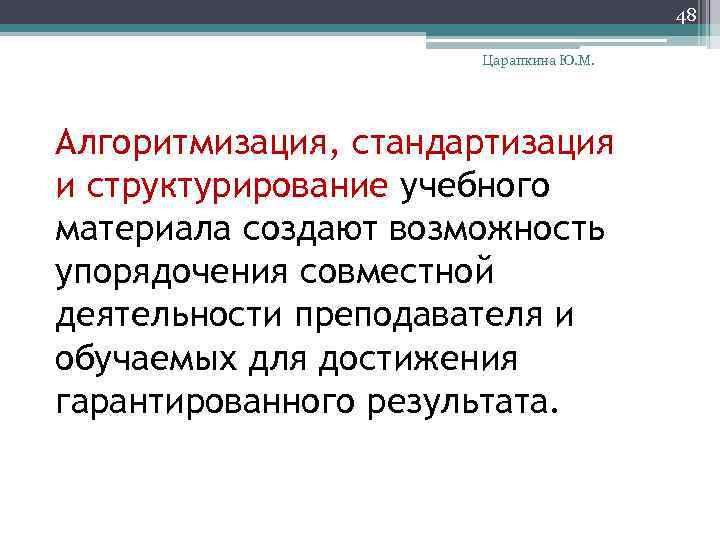 48

Царапкина Ю.М.

Алгоритмизация, стандартизация и структурирование учебного материала создают возможность упорядочения совместной деятельности преподавателя и обучаемых для достижения гарантированного результата.